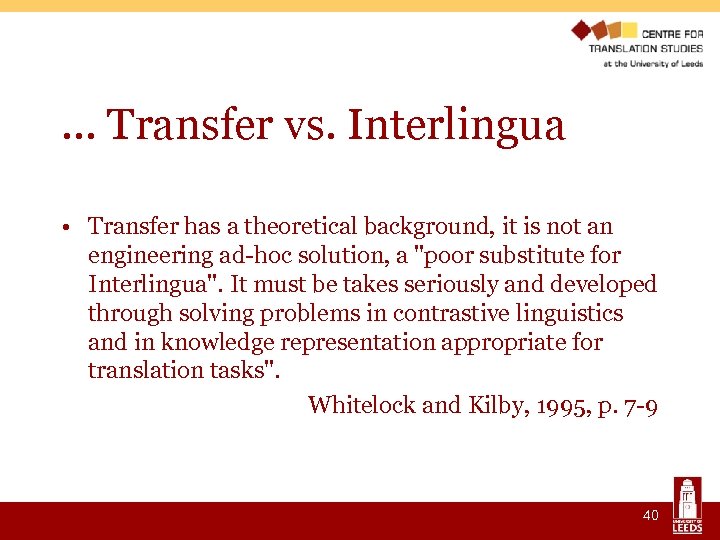 CENTRE FOR
TRANSLATION STUDIES
at the University of Leeds

… Transfer vs. Interlingua

• Transfer has a theoretical background, it is not an engineering ad-hoc solution, a "poor substitute for Interlingua". It must be takes seriously and developed through solving problems in contrastive linguistics and in knowledge representation appropriate for translation tasks".

Whitelock and Kilby, 1995, p. 7-9

40

UNIVERSITY OF LEEDS